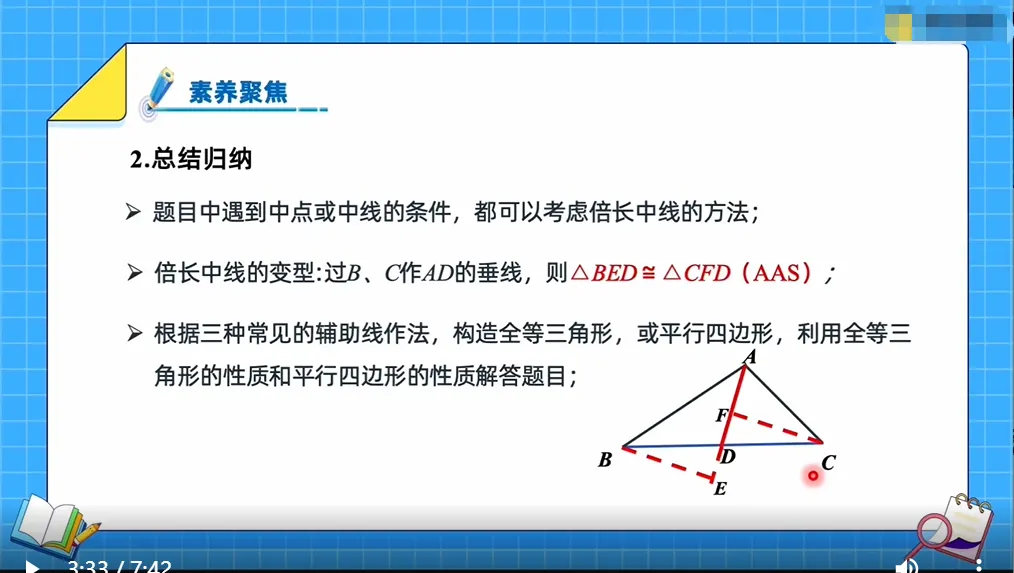 素养聚焦

2.总结归纳

➢ 题目中遇到中点或中线的条件，都可以考虑倍长中线的方法；

➢ 倍长中线的变型:过$B$、$C$作$AD$的垂线，则$\triangle BED \cong \triangle CFD$（AAS）；

➢ 根据三种常见的辅助线作法，构造全等三角形，或平行四边形，利用全等三角形的性质和平行四边形的性质解答题目；

A
F
B
D
C
E

3:33 / 7:42